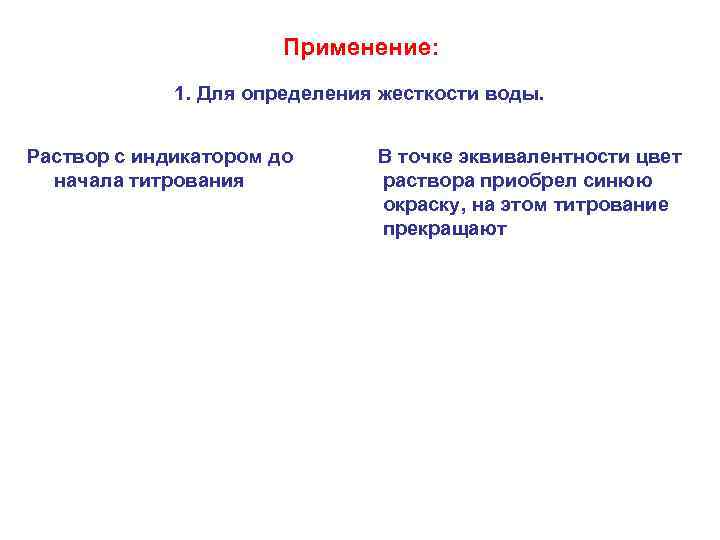 Применение:

1. Для определения жесткости воды.

Раствор с индикатором до начала титрования

В точке эквивалентности цвет раствора приобрел синюю окраску, на этом титрование прекращают